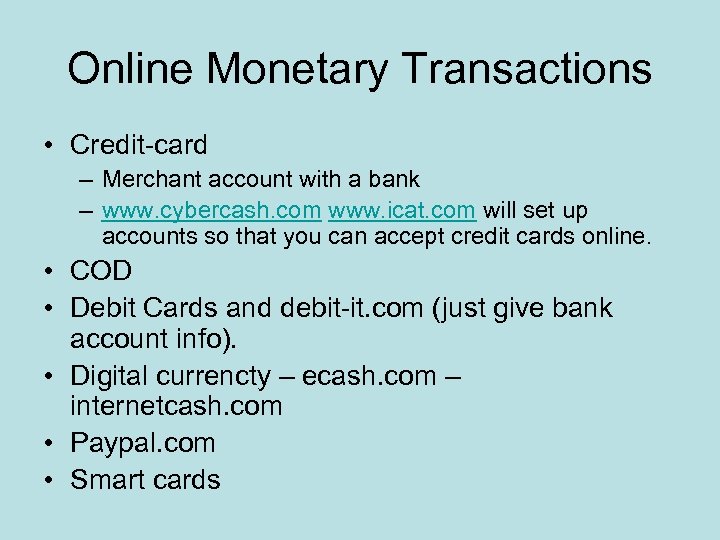 Online Monetary Transactions

• Credit-card
– Merchant account with a bank
– www.cybercash.com www.icat.com will set up accounts so that you can accept credit cards online.
• COD
• Debit Cards and debit-it.com (just give bank account info).
• Digital currencty – ecash.com – internetcash.com
• Paypal.com
• Smart cards